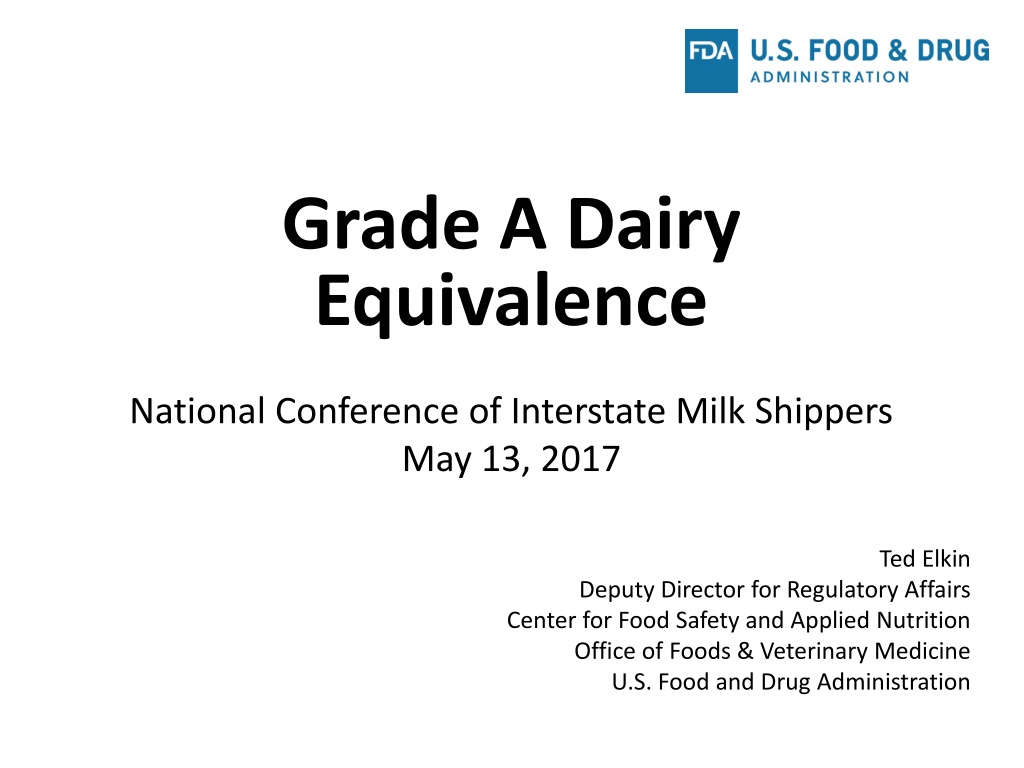 FDA U.S. FOOD & DRUG ADMINISTRATION

Grade A Dairy Equivalence

National Conference of Interstate Milk Shippers
May 13, 2017

Ted Elkin
Deputy Director for Regulatory Affairs
Center for Food Safety and Applied Nutrition
Office of Foods & Veterinary Medicine
U.S. Food and Drug Administration